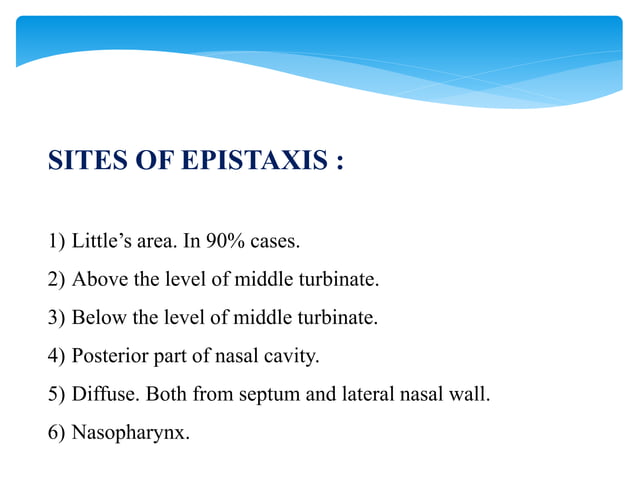 SITES OF EPISTAXIS :

1) Little’s area. In 90% cases.

2) Above the level of middle turbinate.

3) Below the level of middle turbinate.

4) Posterior part of nasal cavity.

5) Diffuse. Both from septum and lateral nasal wall.

6) Nasopharynx.